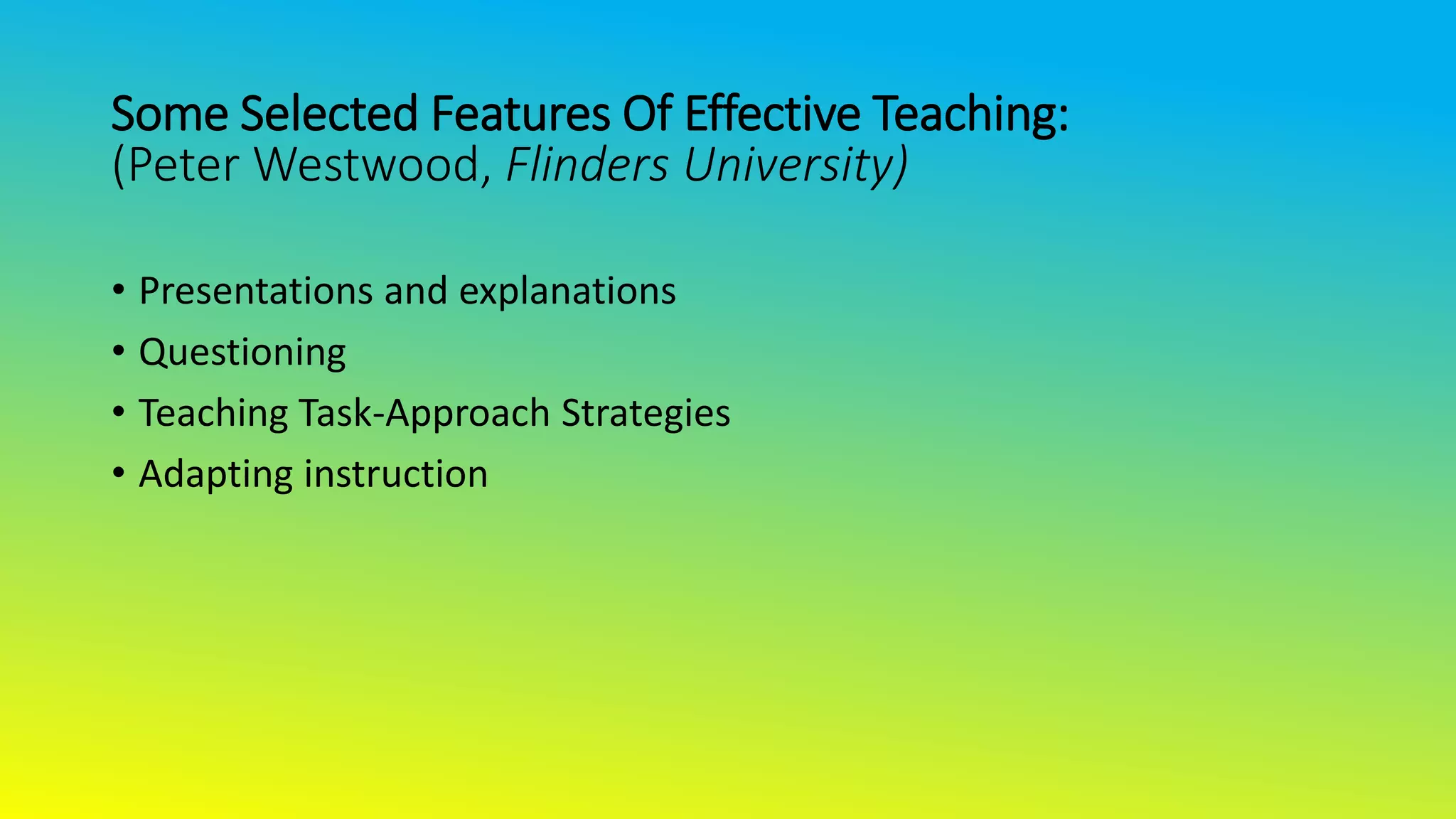 Some Selected Features Of Effective Teaching:
(Peter Westwood, Flinders University)

• Presentations and explanations
• Questioning
• Teaching Task-Approach Strategies
• Adapting instruction